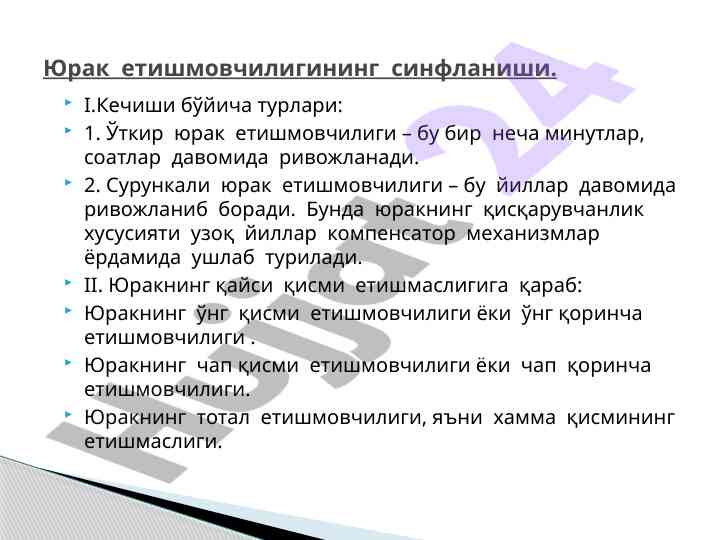 Юрак етишмовчилигининг синфланиши.

I.Кечиши бўйича турлари:

1. Ўткир юрак етишмовчилиги – бу бир неча минутлар, соатлар давомида ривожланади.

2. Сурункали юрак етишмовчилиги – бу йиллар давомида ривожланиб боради. Бунда юракнинг қисқарувчанлик хусусияти узоқ йиллар компенсатор механизмлар ёрдамида ушлаб турилади.

II. Юракнинг қайси қисми етишмаслигига қараб:

Юракнинг ўнг қисми етишмовчилиги ёки ўнг қоринча етишмовчилиги .

Юракнинг чап қисми етишмовчилиги ёки чап қоринча етишмовчилиги.

Юракнинг тотал етишмовчилиги, яъни хамма қисмининг етишмаслиги.

Hujjat24